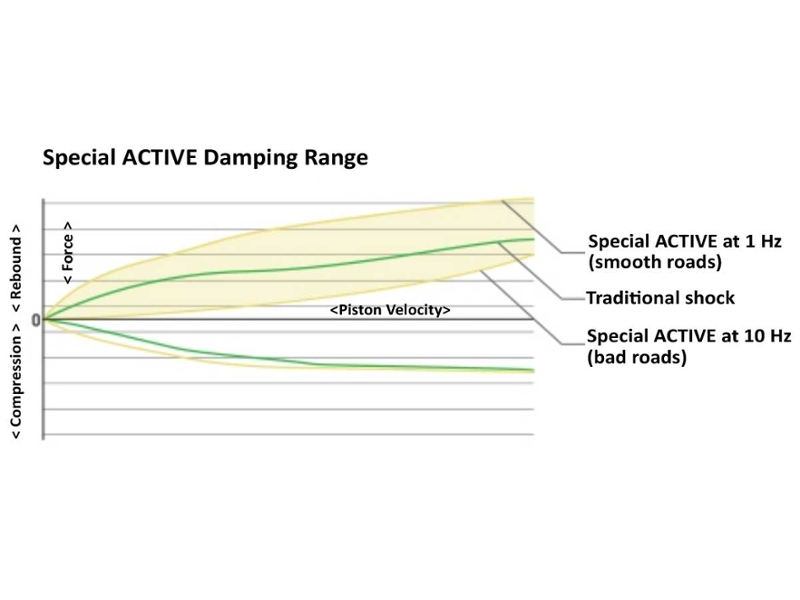 Special ACTIVE Damping Range

< Compression > < Rebound >

< Force >

0

<Piston Velocity>

Special ACTIVE at 1 Hz (smooth roads)

Traditional shock

Special ACTIVE at 10 Hz (bad roads)